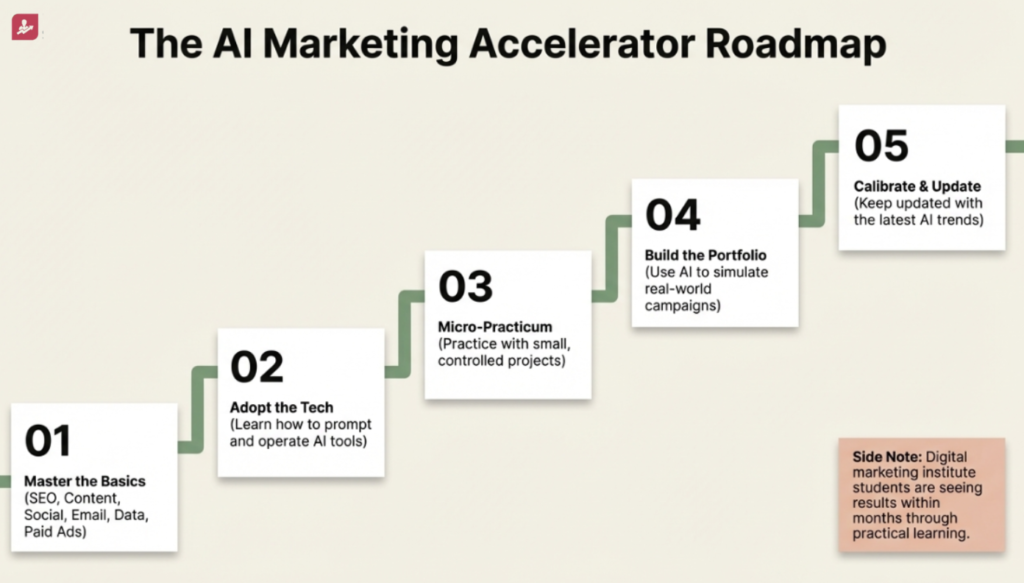 The AI Marketing Accelerator Roadmap

01
Master the Basics
(SEO, Content, Social, Email, Data, Paid Ads)

02
Adopt the Tech
(Learn how to prompt and operate AI tools)

03
Micro-Practicum
(Practice with small, controlled projects)

04
Build the Portfolio
(Use AI to simulate real-world campaigns)

05
Calibrate & Update
(Keep updated with the latest AI trends)

Side Note: Digital marketing institute students are seeing results within months through practical learning.